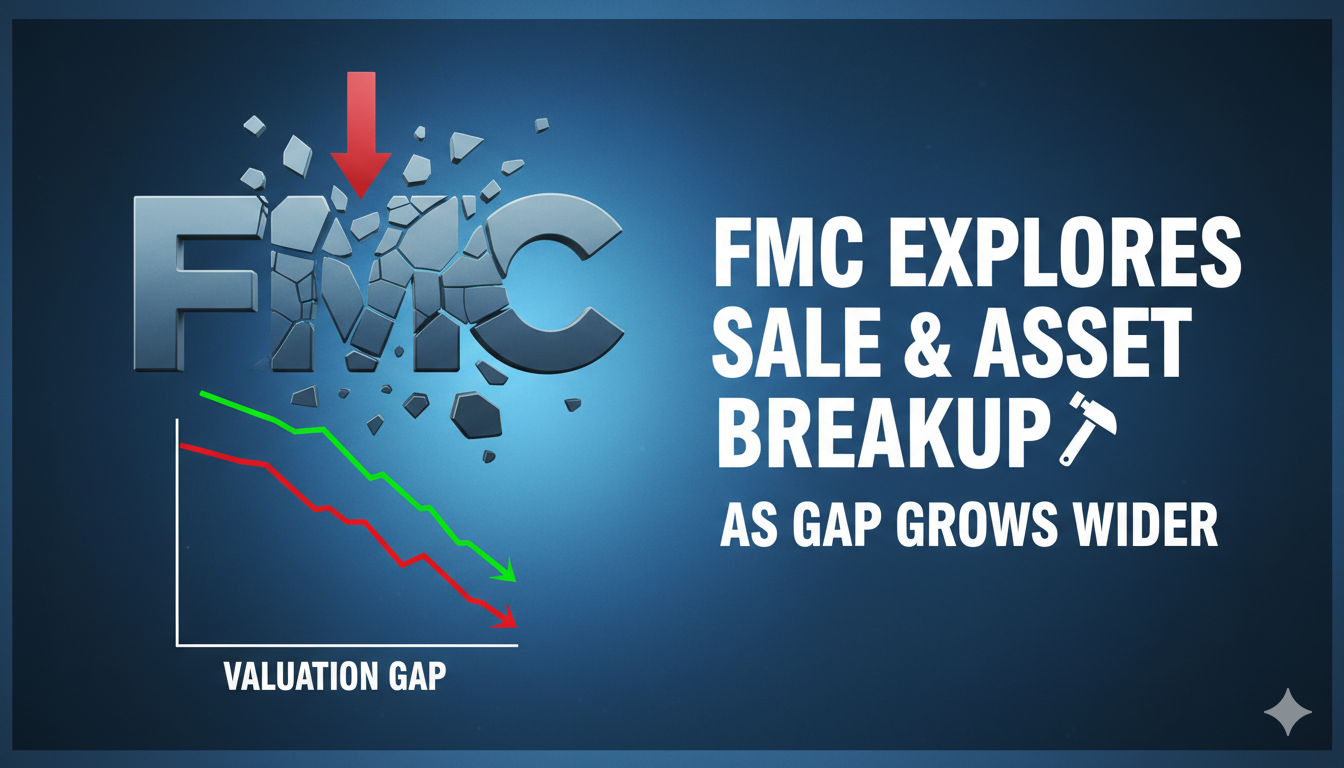 FMC

VALUATION GAP

FMC EXPLORES SALE & ASSET BREAKUP

AS GAP GROWS WIDER